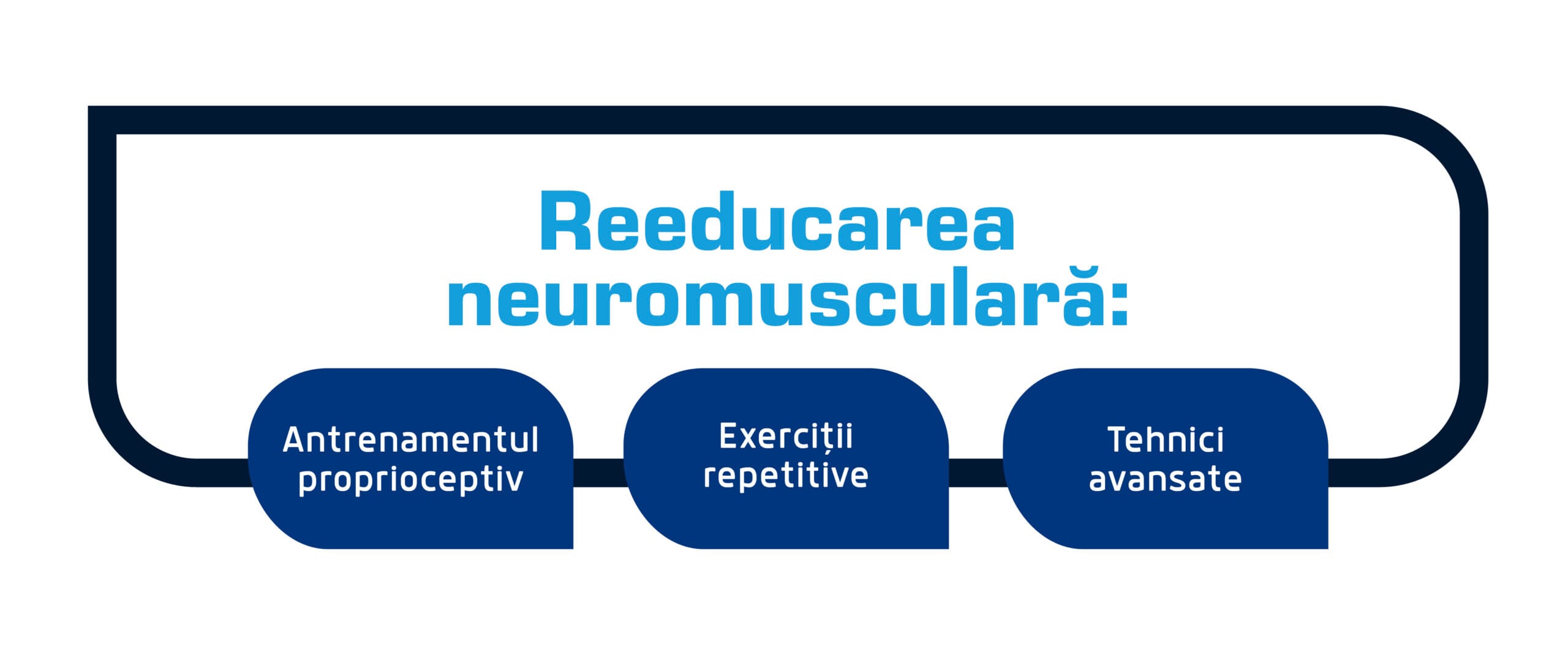 Reeducarea neuromusculară:

Antrenamentul proprioceptiv

Exerciții repetitive

Tehnici avansate